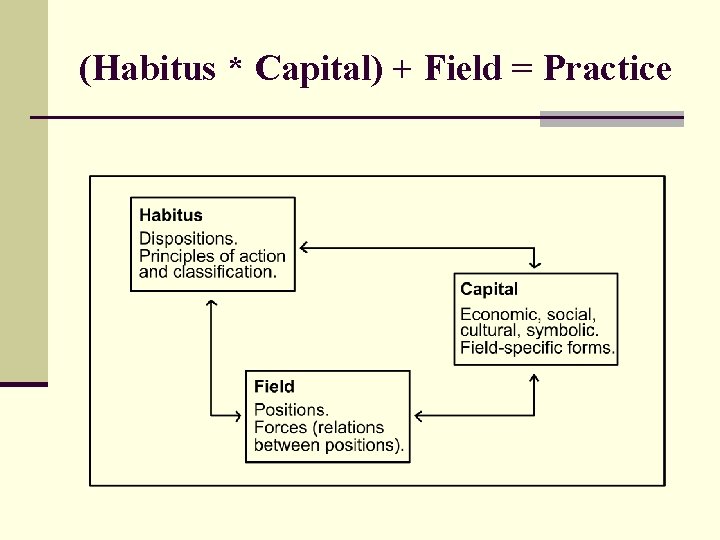 (Habitus * Capital) + Field = Practice

Habitus
Dispositions. Principles of action and classification.

Capital
Economic, social, cultural, symbolic. Field-specific forms.

Field
Positions. Forces (relations between positions).